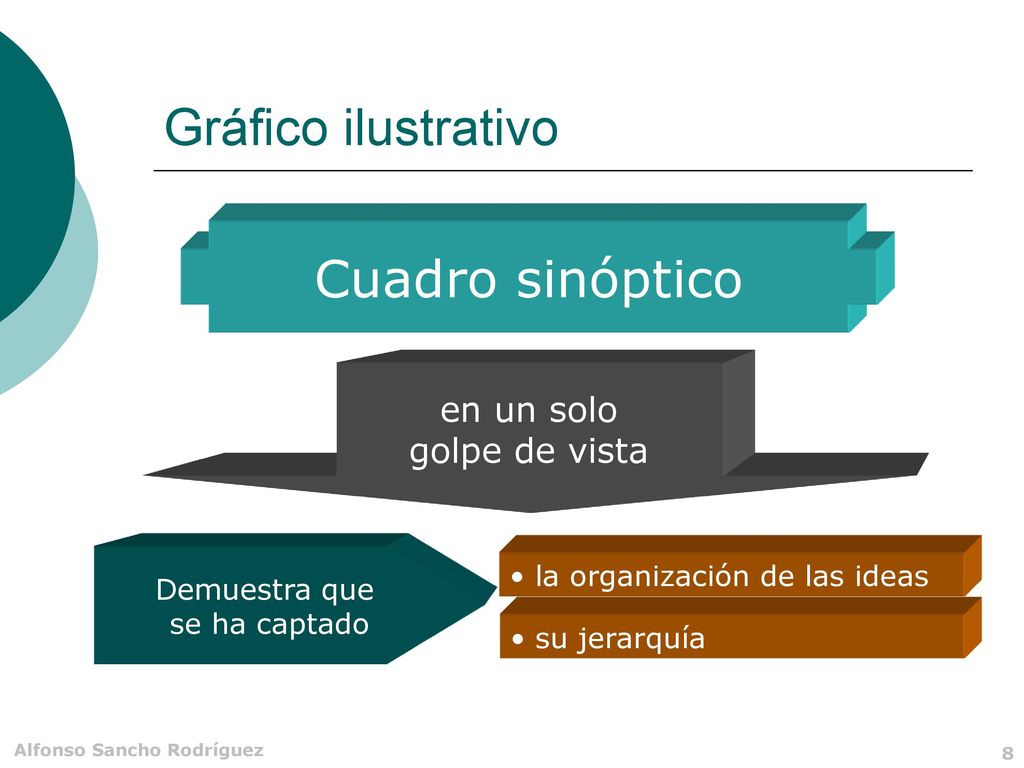 Gráfico ilustrativo

Cuadro sinóptico

en un solo golpe de vista

Demuestra que se ha captado

• la organización de las ideas

• su jerarquía

Alfonso Sancho Rodríguez

8